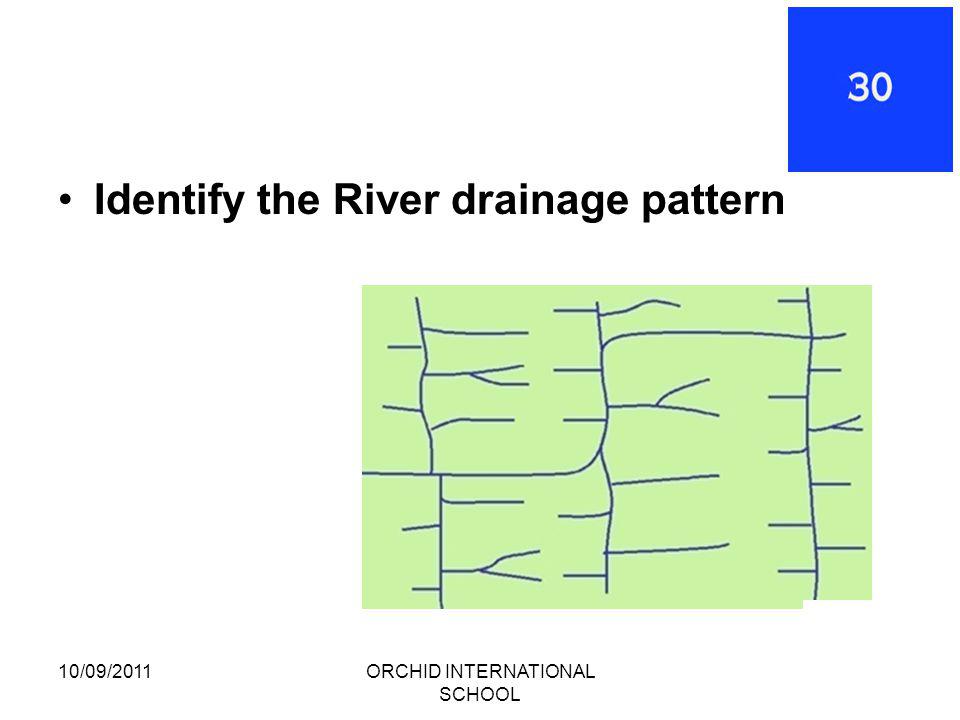 30

• Identify the River drainage pattern

10/09/2011

ORCHID INTERNATIONAL SCHOOL